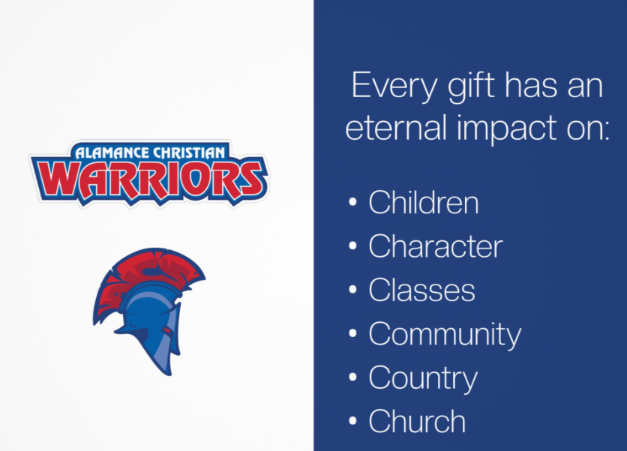 ALAMANCE CHRISTIAN
WARRIORS

Every gift has an eternal impact on:

• Children
• Character
• Classes
• Community
• Country
• Church